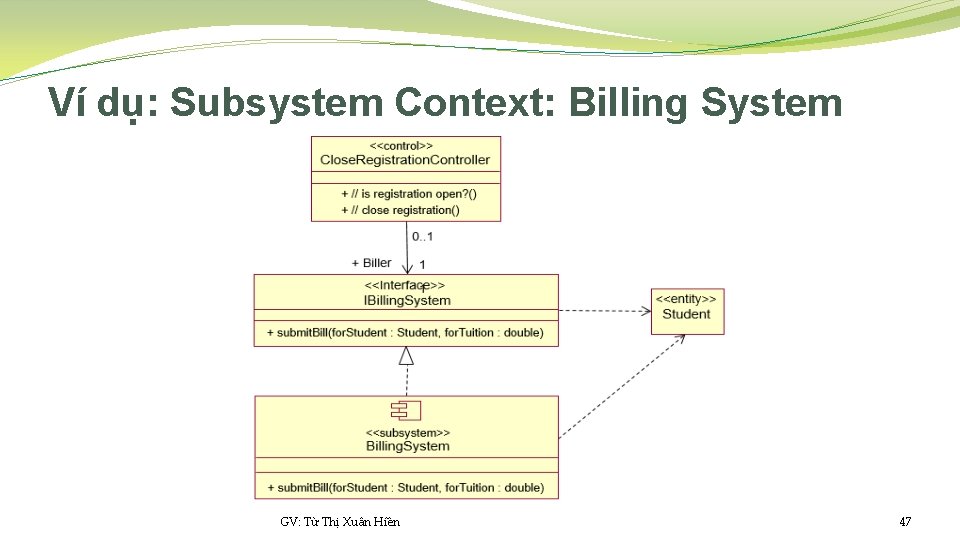 Ví dụ: Subsystem Context: Billing System

<<control>>
CloseRegistrationController

+ // is registration open?()
+ // close registration()

0..1

+ Biller
1

<<Interface>>
IBillingSystem

+ submitBill(forStudent : Student, forTuition : double)

<<entity>>
Student

<<subsystem>>
BillingSystem

+ submitBill(forStudent : Student, forTuition : double)

GV: Từ Thị Xuân Hiền

47